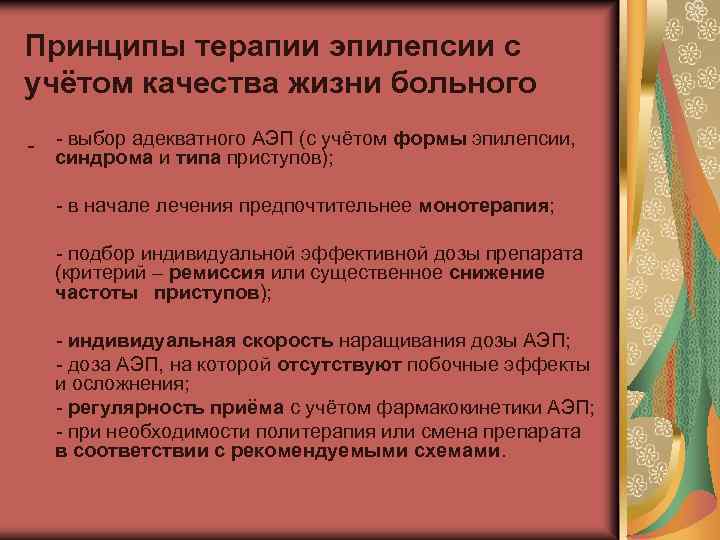 Принципы терапии эпилепсии с учётом качества жизни больного

- - выбор адекватного АЭП (с учётом формы эпилепсии, синдрома и типа приступов);

- в начале лечения предпочтительнее монотерапия;

- подбор индивидуальной эффективной дозы препарата (критерий – ремиссия или существенное снижение частоты приступов);

- индивидуальная скорость наращивания дозы АЭП;
- доза АЭП, на которой отсутствуют побочные эффекты и осложнения;
- регулярность приёма с учётом фармакокинетики АЭП;
- при необходимости политерапия или смена препарата в соответствии с рекомендуемыми схемами.